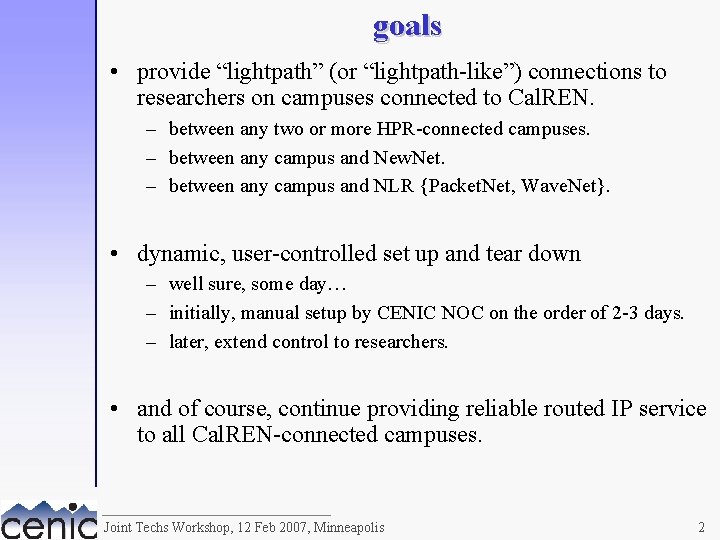 goals

• provide “lightpath” (or “lightpath-like”) connections to researchers on campuses connected to CalREN.
– between any two or more HPR-connected campuses.
– between any campus and NewNet.
– between any campus and NLR {PacketNet, WaveNet}.

• dynamic, user-controlled set up and tear down
– well sure, some day…
– initially, manual setup by CENIC NOC on the order of 2-3 days.
– later, extend control to researchers.

• and of course, continue providing reliable routed IP service to all CalREN-connected campuses.

cenic Joint Techs Workshop, 12 Feb 2007, Minneapolis 2